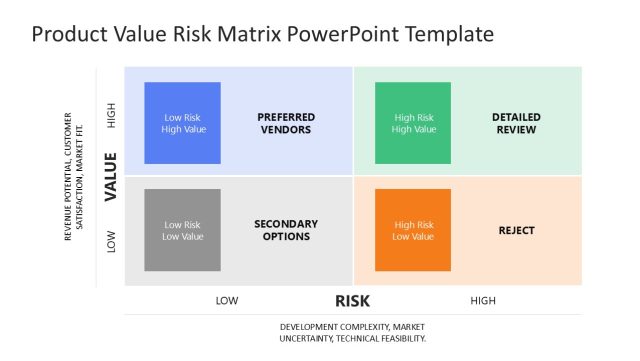 Product Value Risk Matrix PowerPoint Template

REVENUE POTENTIAL, CUSTOMER SATISFACTION, MARKET FIT.

VALUE

HIGH

LOW

Low Risk High Value

PREFERRED VENDORS

High Risk High Value

DETAILED REVIEW

Low Risk Low Value

SECONDARY OPTIONS

High Risk Low Value

REJECT

LOW

RISK

HIGH

DEVELOPMENT COMPLEXITY, MARKET UNCERTAINTY, TECHNICAL FEASIBILITY.